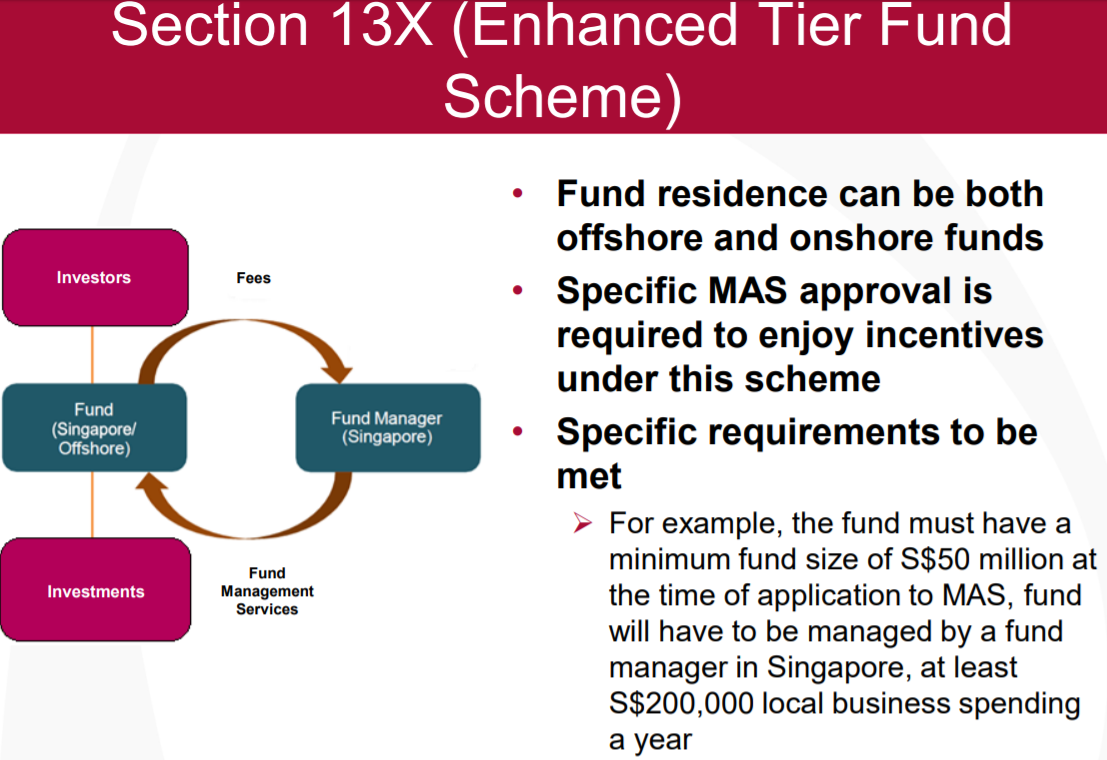 Section 13X (Enhanced Tier Fund Scheme)

Investors

Fees

Fund (Singapore/ Offshore)

Fund Manager (Singapore)

Investments

Fund Management Services

• Fund residence can be both offshore and onshore funds
• Specific MAS approval is required to enjoy incentives under this scheme
• Specific requirements to be met
➢ For example, the fund must have a minimum fund size of S$50 million at the time of application to MAS, fund will have to be managed by a fund manager in Singapore, at least S$200,000 local business spending a year